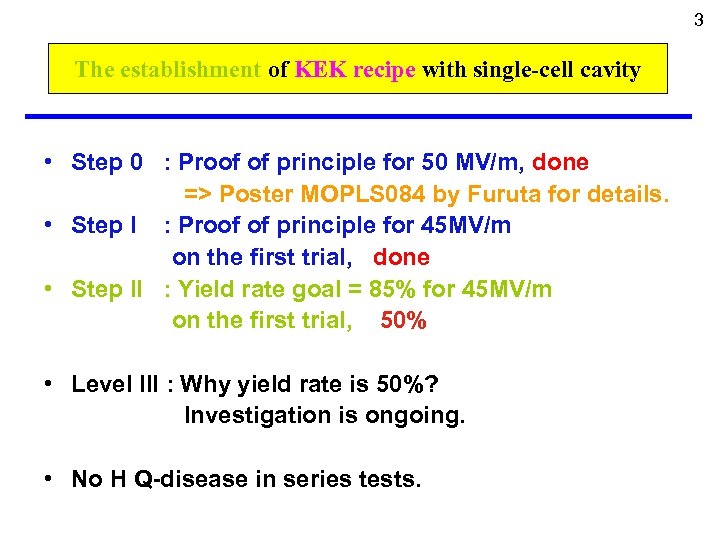 3

The establishment of KEK recipe with single-cell cavity

• Step 0 : Proof of principle for 50 MV/m, done
=> Poster MOPLS084 by Furuta for details.
• Step I : Proof of principle for 45MV/m
on the first trial, done
• Step II : Yield rate goal = 85% for 45MV/m
on the first trial, 50%

• Level III : Why yield rate is 50%?
Investigation is ongoing.

• No H Q-disease in series tests.